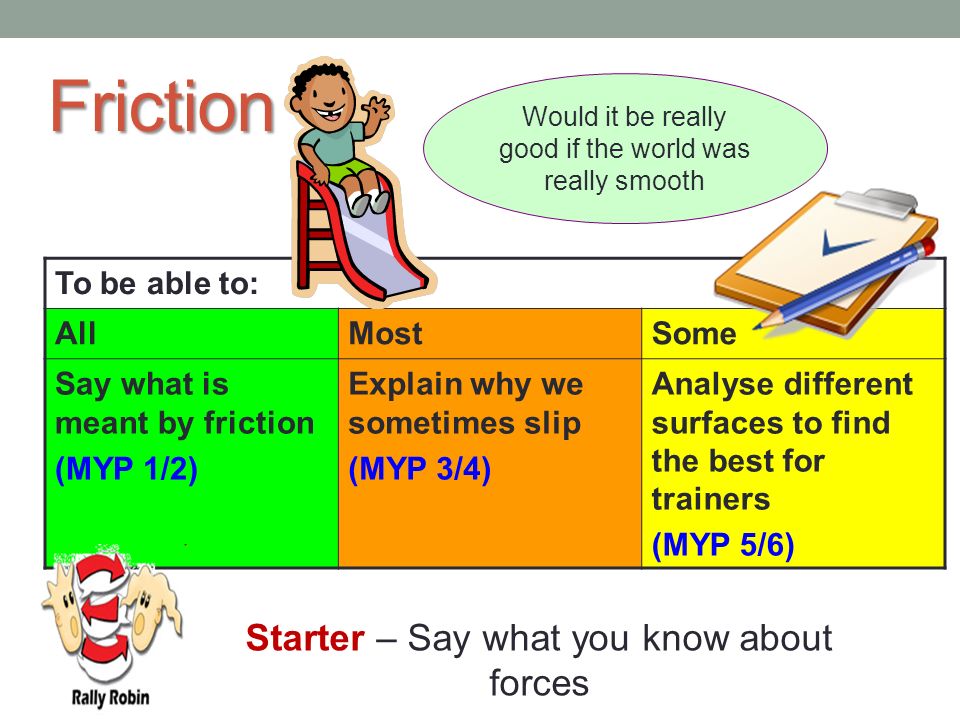 Friction

Would it be really good if the world was really smooth

| To be able to: | | |
|---|---|---|
| All | Most | Some |
| Say what is meant by friction (MYP 1/2) | Explain why we sometimes slip (MYP 3/4) | Analyse different surfaces to find the best for trainers (MYP 5/6) |

Rally Robin

Starter – Say what you know about forces